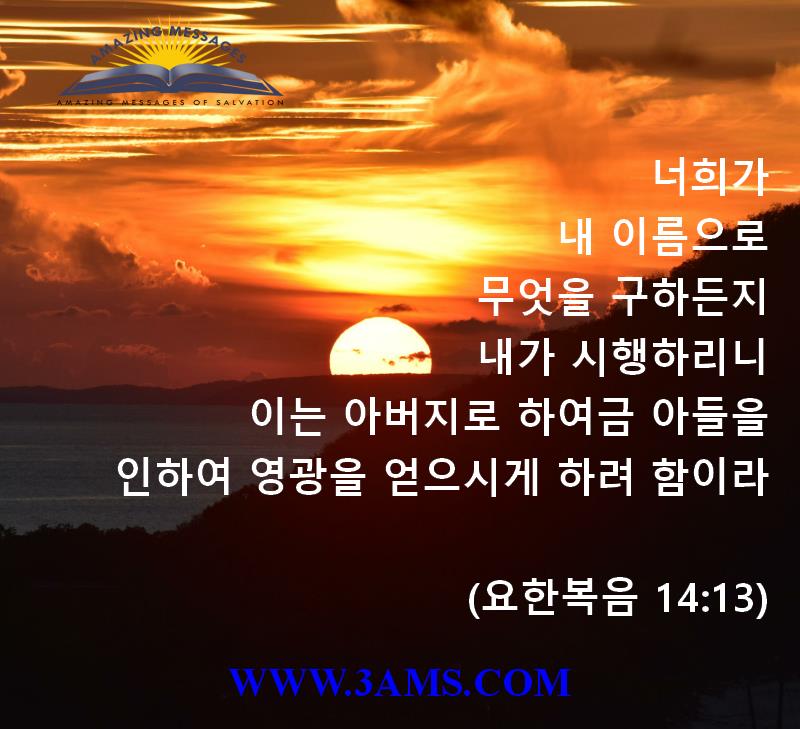 AMAZING MESSAGES
AMAZING MESSAGES OF SALVATION

너희가
내 이름으로
무엇을 구하든지
내가 시행하리니
이는 아버지로 하여금 아들을
인하여 영광을 얻으시게 하려 함이라

(요한복음 14:13)

WWW.3AMS.COM